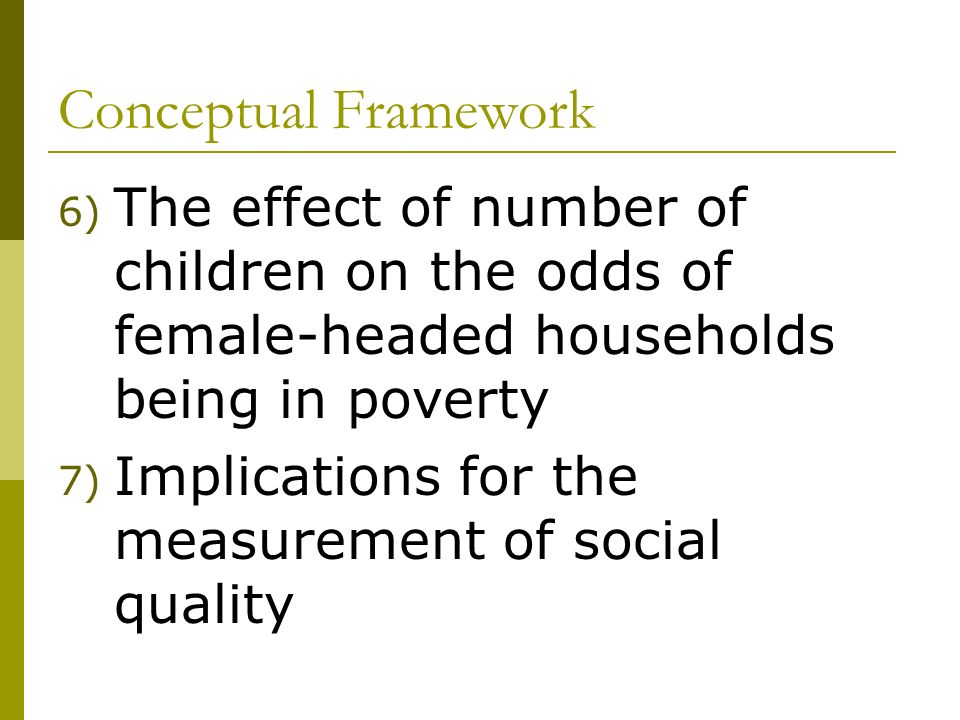 Conceptual Framework

6) The effect of number of children on the odds of female-headed households being in poverty

7) Implications for the measurement of social quality